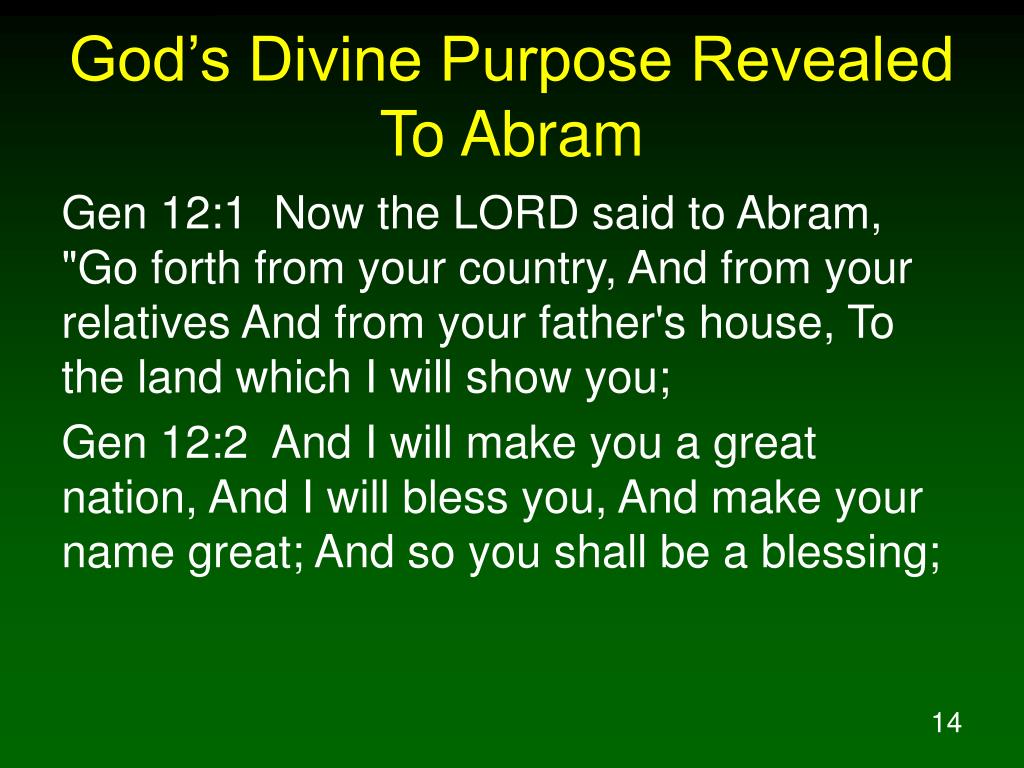 God’s Divine Purpose Revealed To Abram

Gen 12:1 Now the LORD said to Abram, "Go forth from your country, And from your relatives And from your father's house, To the land which I will show you;

Gen 12:2 And I will make you a great nation, And I will bless you, And make your name great; And so you shall be a blessing;

14